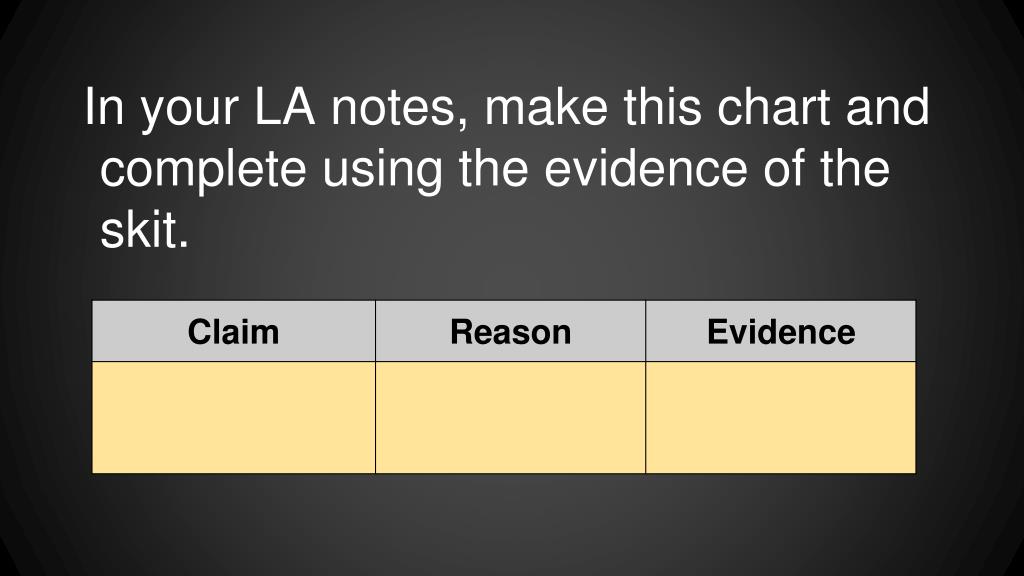 In your LA notes, make this chart and complete using the evidence of the skit.

| Claim | Reason | Evidence |
|---|---|---|
| | | |